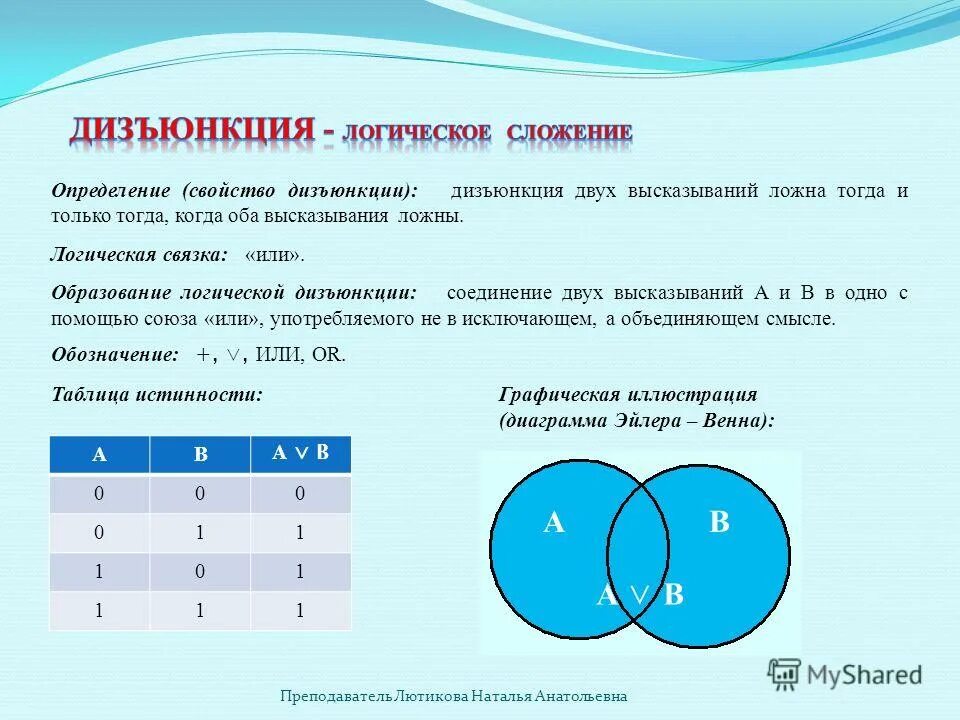 ДИЗЪЮНКЦИЯ - ЛОГИЧЕСКОЕ СЛОЖЕНИЕ

Определение (свойство дизъюнкции): дизъюнкция двух высказываний ложна тогда и только тогда, когда оба высказывания ложны.

Логическая связка: «или».

Образование логической дизъюнкции: соединение двух высказываний А и В в одно с помощью союза «или», употребляемого не в исключающем, а объединяющем смысле.

Обозначение: $+$, $\vee$, ИЛИ, OR.

Таблица истинности:

| A | B | $A \vee B$ |
|---|---|---|
| 0 | 0 | 0 |
| 0 | 1 | 1 |
| 1 | 0 | 1 |
| 1 | 1 | 1 |

Графическая иллюстрация (диаграмма Эйлера – Венна):

A B $A \vee B$

MyShared

Преподаватель Лютикова Наталья Анатольевна